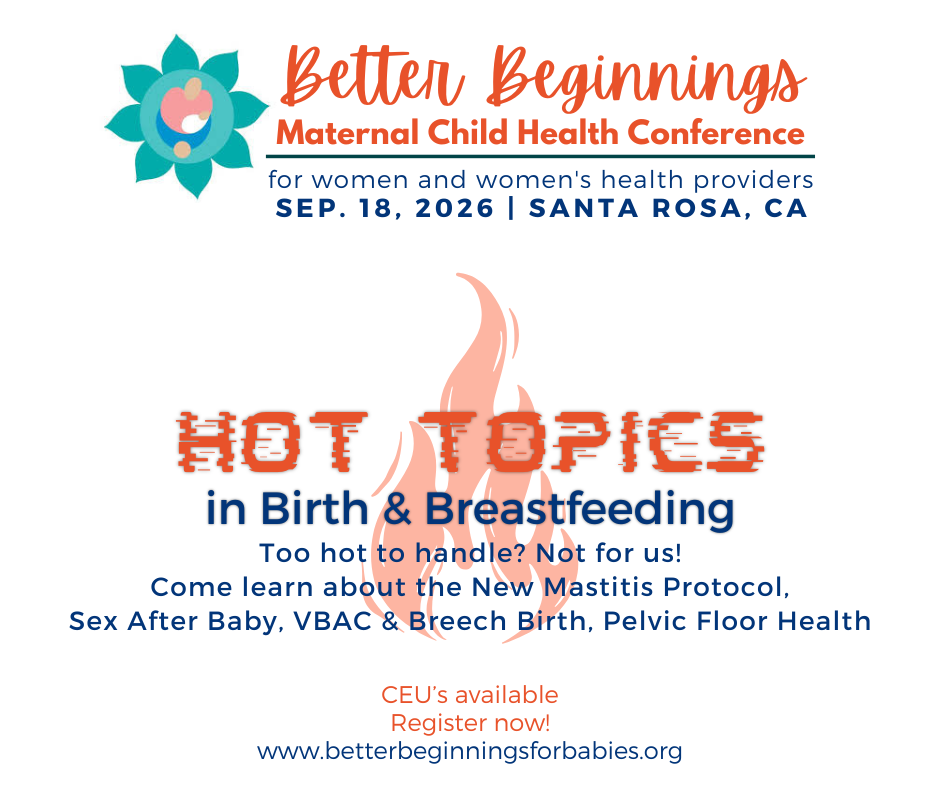 Better Beginnings
Maternal Child Health Conference
for women and women's health providers
SEP. 18, 2026 | SANTA ROSA, CA

HOT TOPICS
in Birth & Breastfeeding
Too hot to handle? Not for us!
Come learn about the New Mastitis Protocol,
Sex After Baby, VBAC & Breech Birth, Pelvic Floor Health

CEU's available
Register now!
www.betterbeginningsforbabies.org